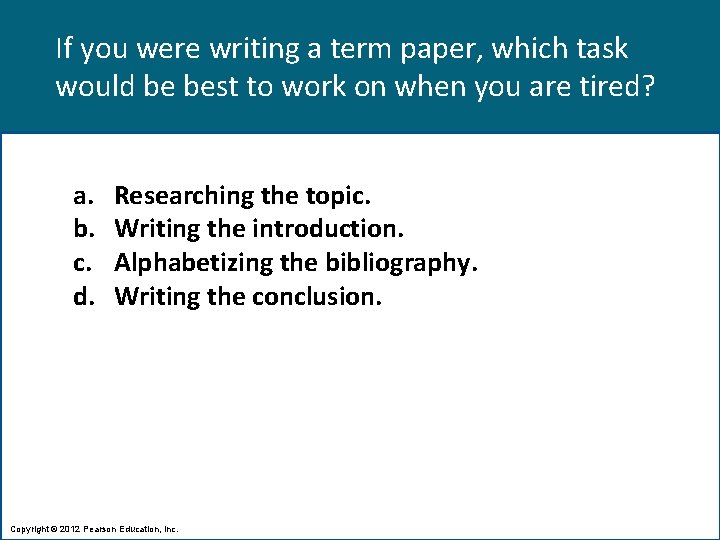 If you were writing a term paper, which task would be best to work on when you are tired?

a. Researching the topic.
b. Writing the introduction.
c. Alphabetizing the bibliography.
d. Writing the conclusion.

Copyright © 2012 Pearson Education, Inc.